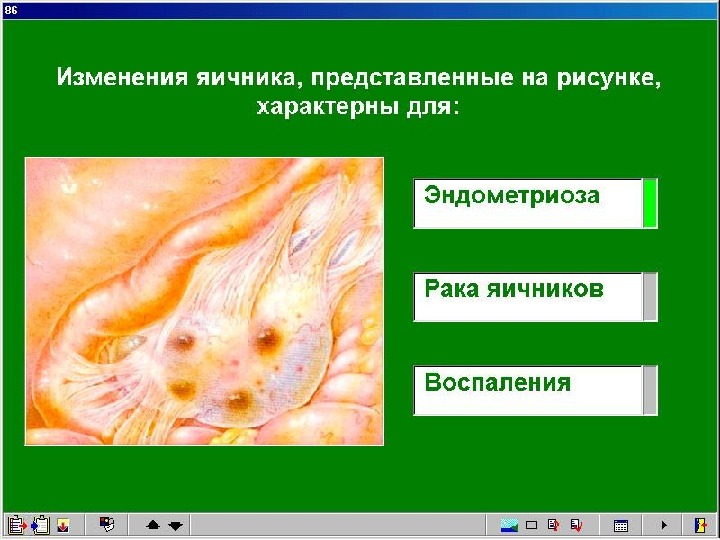 86

Изменения яичника, представленные на рисунке, характерны для:

Эндометриоза

Рака яичников

Воспаления